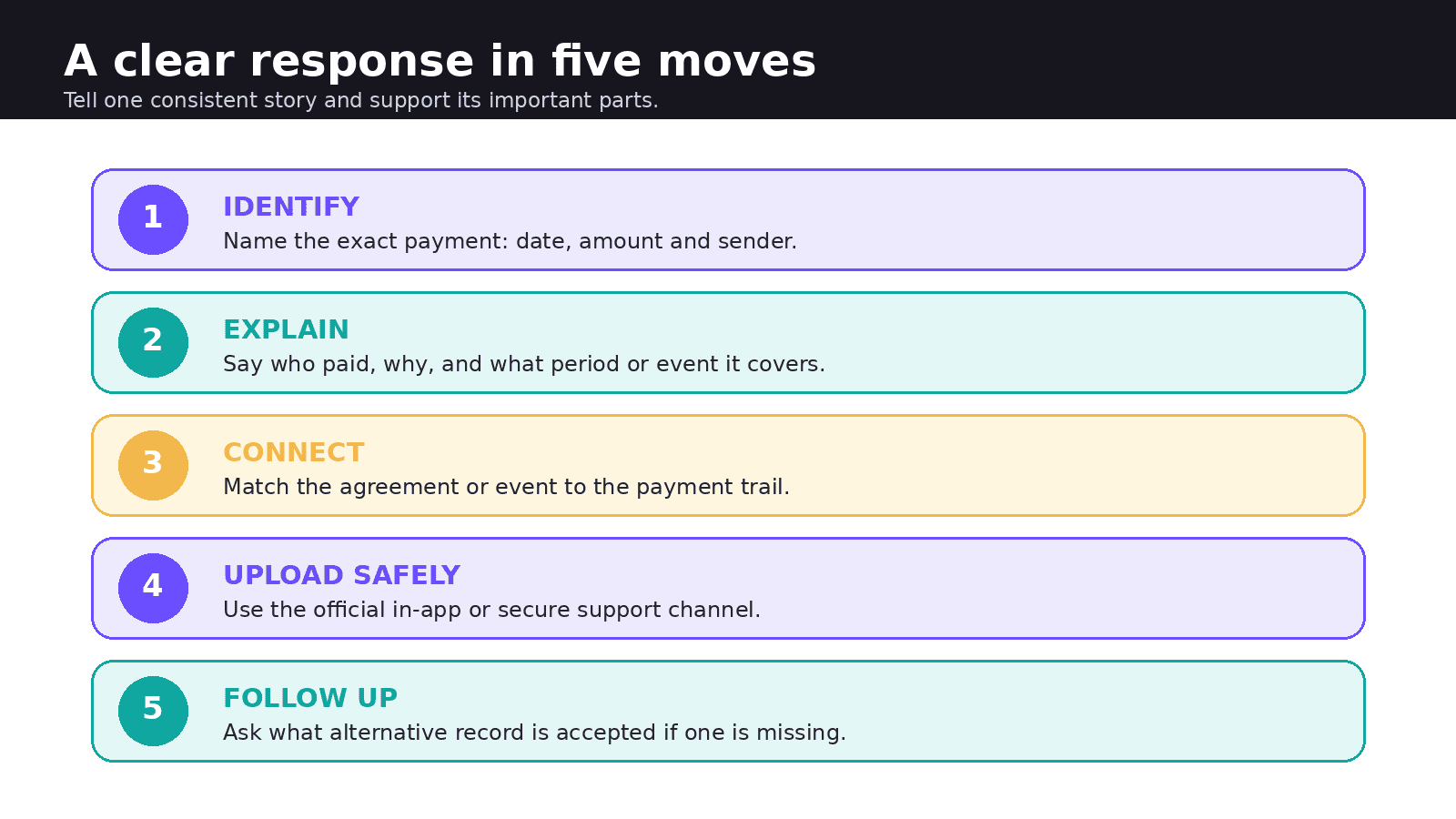 A clear response in five moves

Tell one consistent story and support its important parts.

1

IDENTIFY

Name the exact payment: date, amount and sender.

2

EXPLAIN

Say who paid, why, and what period or event it covers.

3

CONNECT

Match the agreement or event to the payment trail.

4

UPLOAD SAFELY

Use the official in-app or secure support channel.

5

FOLLOW UP

Ask what alternative record is accepted if one is missing.